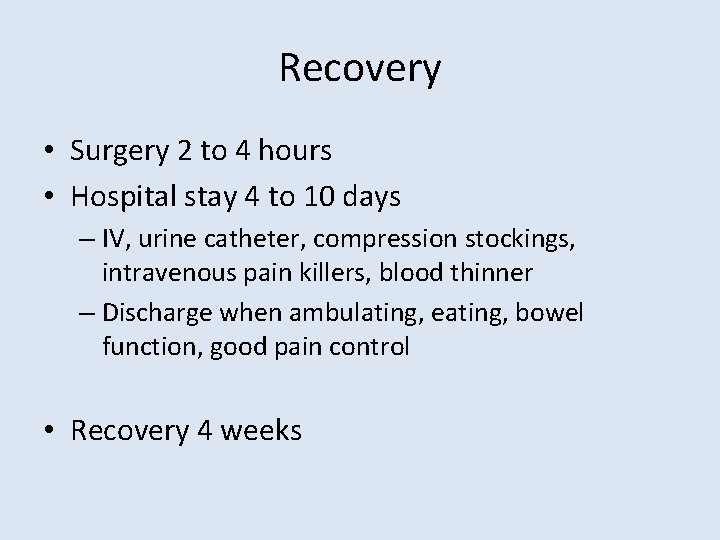 Recovery

• Surgery 2 to 4 hours
• Hospital stay 4 to 10 days
– IV, urine catheter, compression stockings, intravenous pain killers, blood thinner
– Discharge when ambulating, eating, bowel function, good pain control

• Recovery 4 weeks